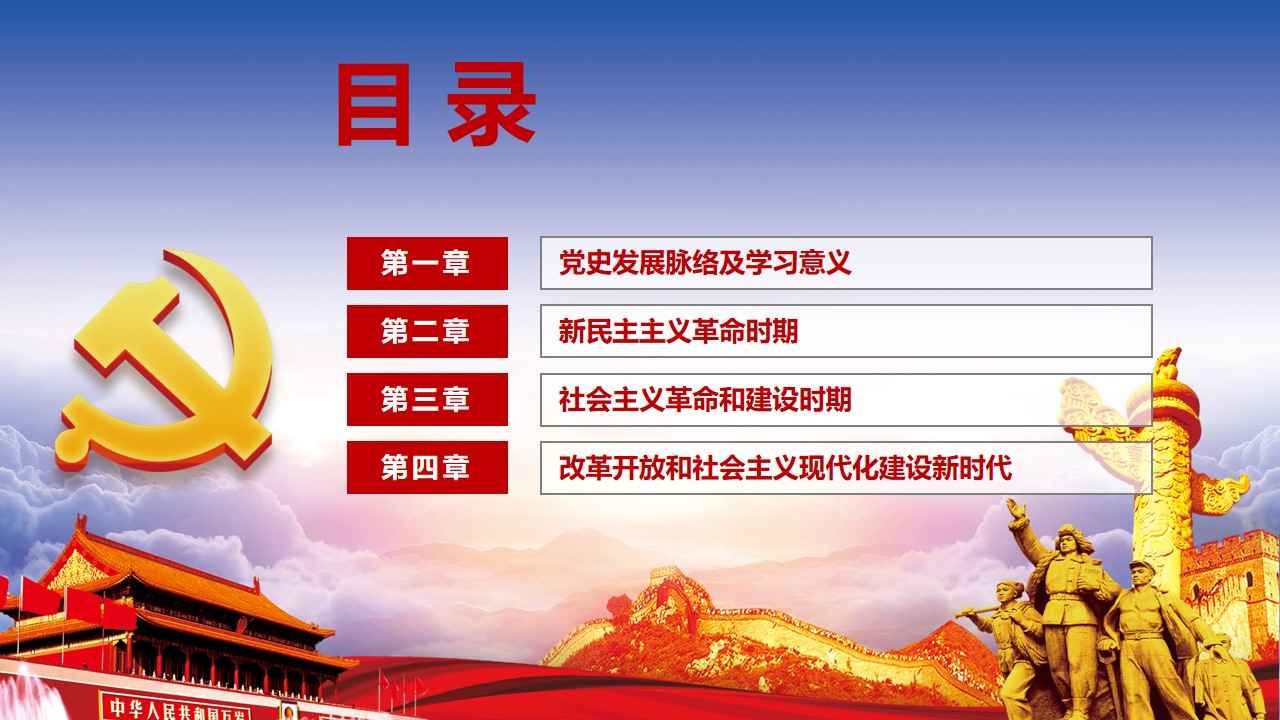 目录

第一章 党史发展脉络及学习意义

第二章 新民主主义革命时期

第三章 社会主义革命和建设时期

第四章 改革开放和社会主义现代化建设新时代

中华人民共和国万岁